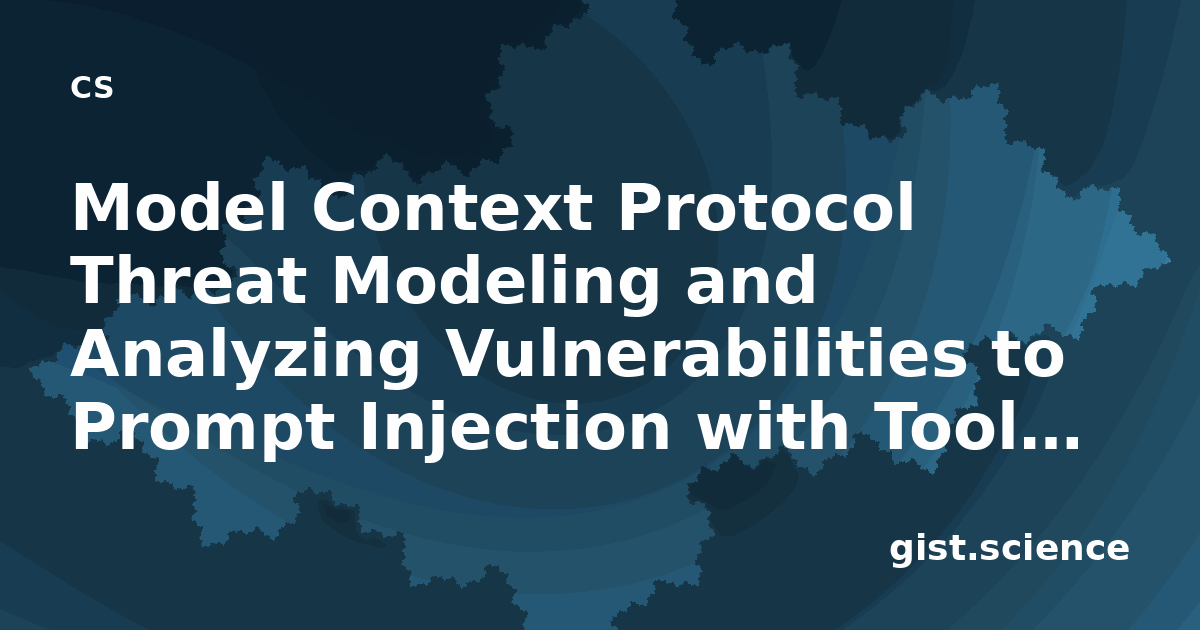 CS

Model Context Protocol Threat Modeling and Analyzing Vulnerabilities to Prompt Injection with Tool...

gist.science